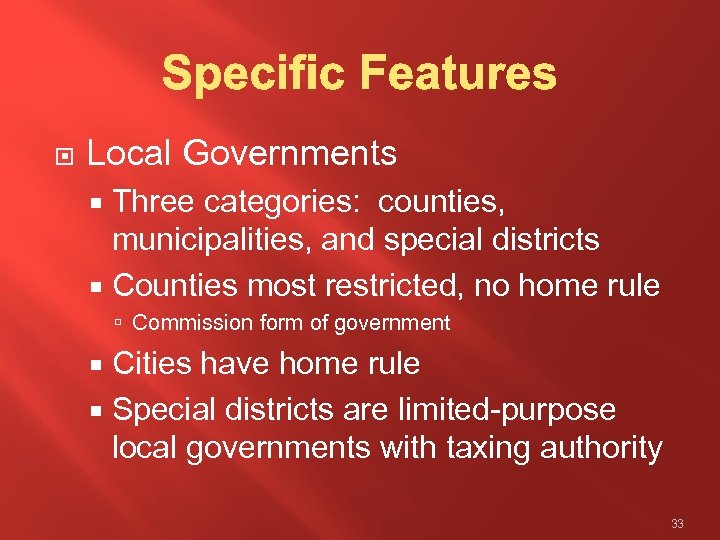 Specific Features

Local Governments

Three categories:  counties, municipalities, and special districts

Counties most restricted, no home rule

Commission form of government

Cities have home rule

Special districts are limited-purpose local governments with taxing authority

33